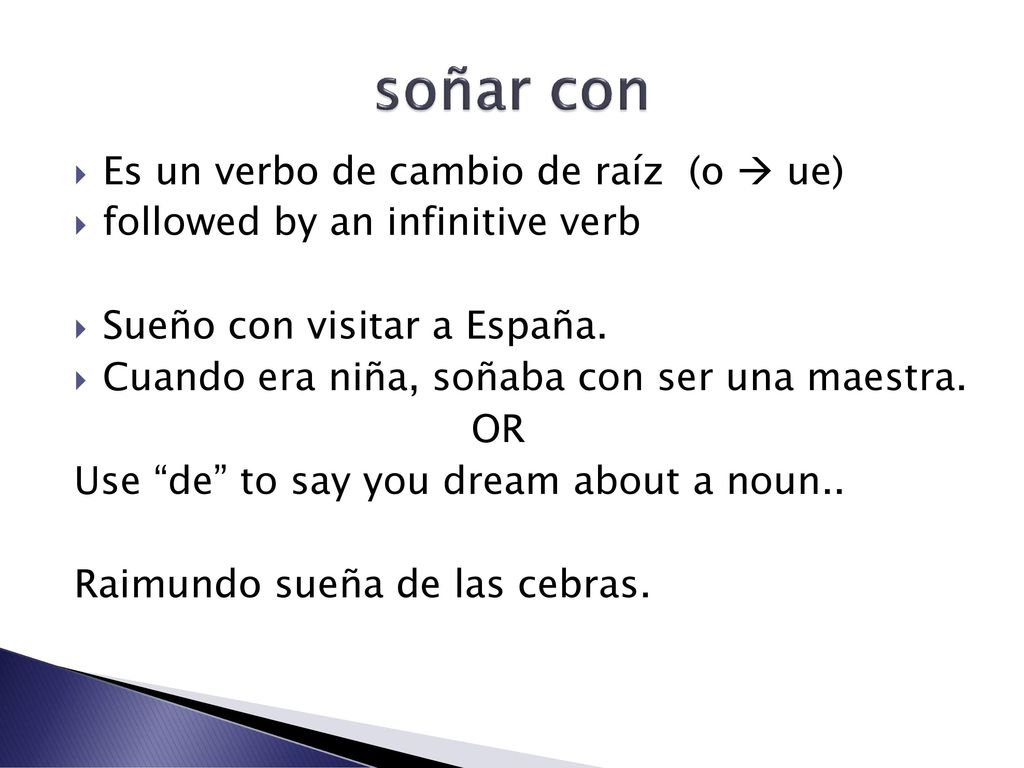 soñar con

Es un verbo de cambio de raíz (o → ue)
followed by an infinitive verb

Sueño con visitar a España.
Cuando era niña, soñaba con ser una maestra.

OR

Use “de” to say you dream about a noun..

Raimundo sueña de las cebras.